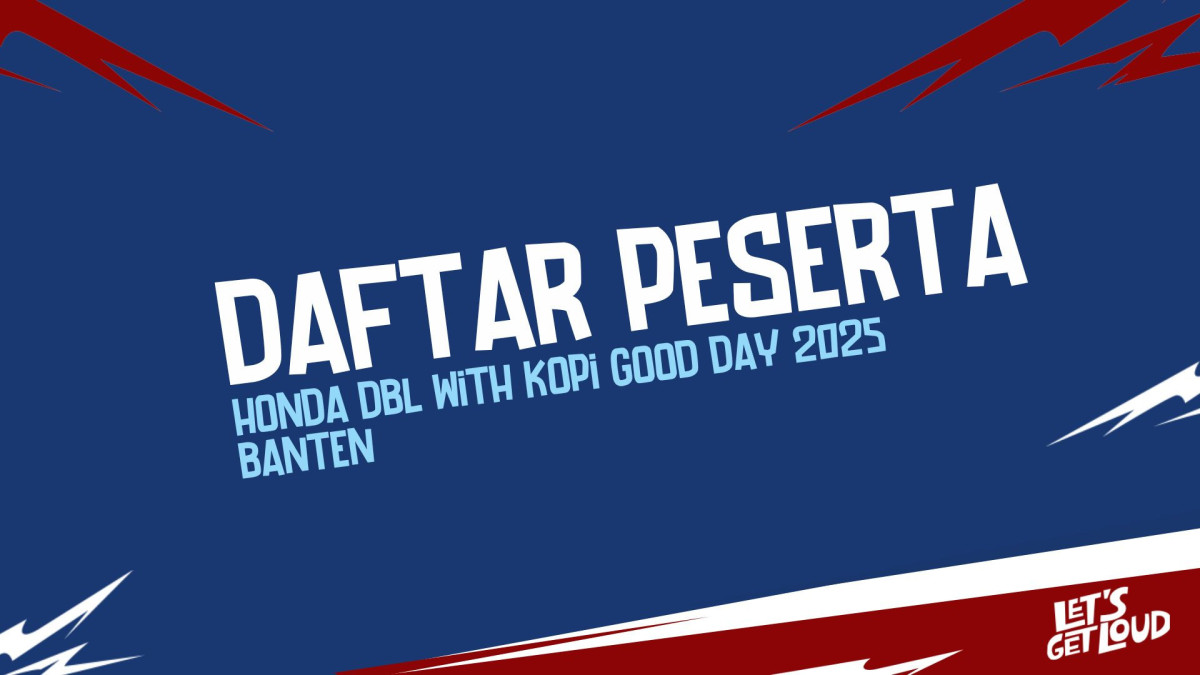 DAFTAR PESERTA

HONDA DBL WiTH KOPi GOOD DAY 2025
BANTEN

LET'S GET LOUD